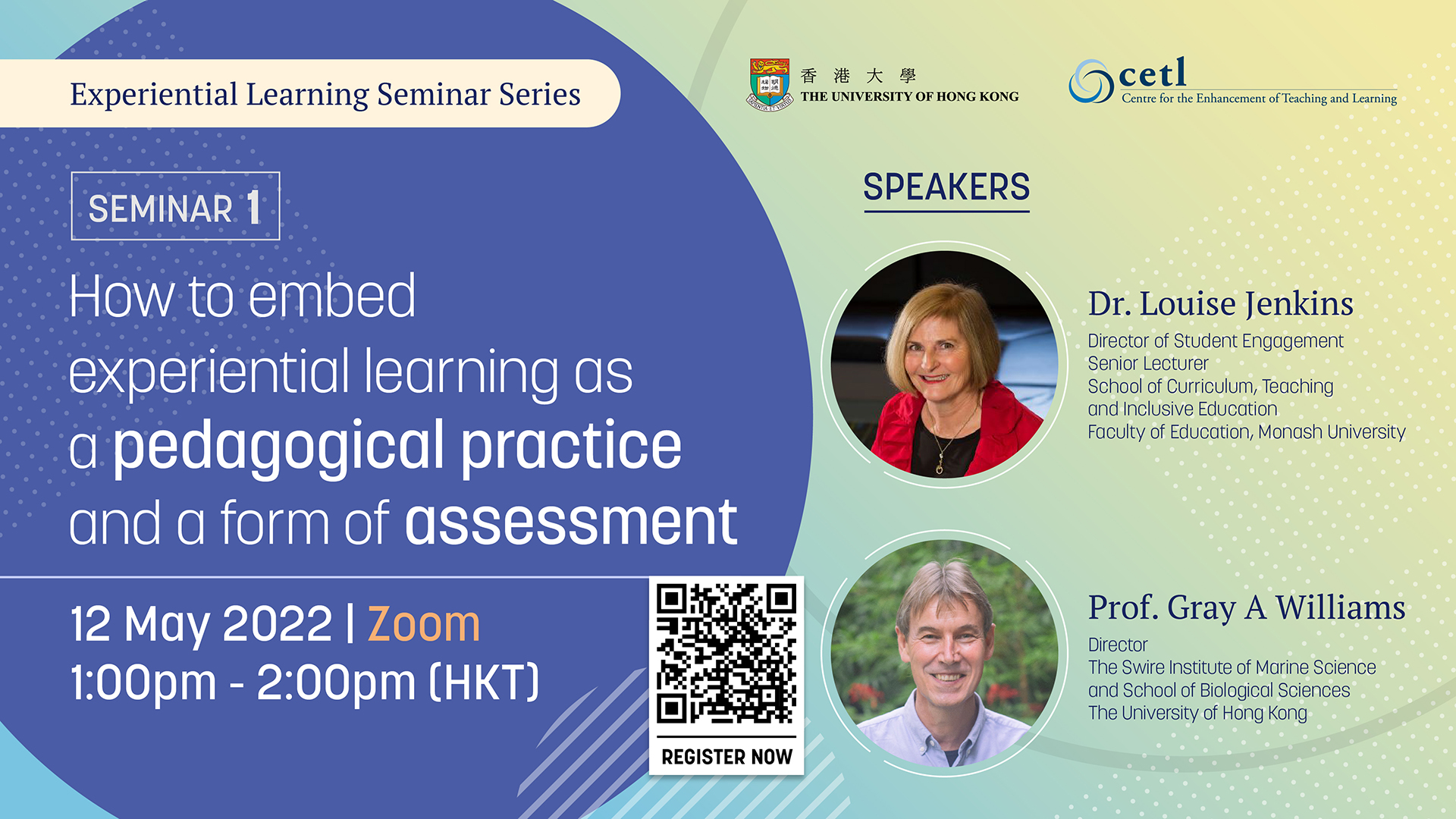 Experiential Learning Seminar Series

香 港 大 學
THE UNIVERSITY OF HONG KONG

cetl
Centre for the Enhancement of Teaching and Learning

SEMINAR 1

How to embed experiential learning as a pedagogical practice and a form of assessment

12 May 2022 | Zoom
1:00pm - 2:00pm (HKT)

REGISTER NOW

SPEAKERS

Dr. Louise Jenkins
Director of Student Engagement
Senior Lecturer
School of Curriculum, Teaching and Inclusive Education
Faculty of Education, Monash University

Prof. Gray A Williams
Director
The Swire Institute of Marine Science and School of Biological Sciences
The University of Hong Kong